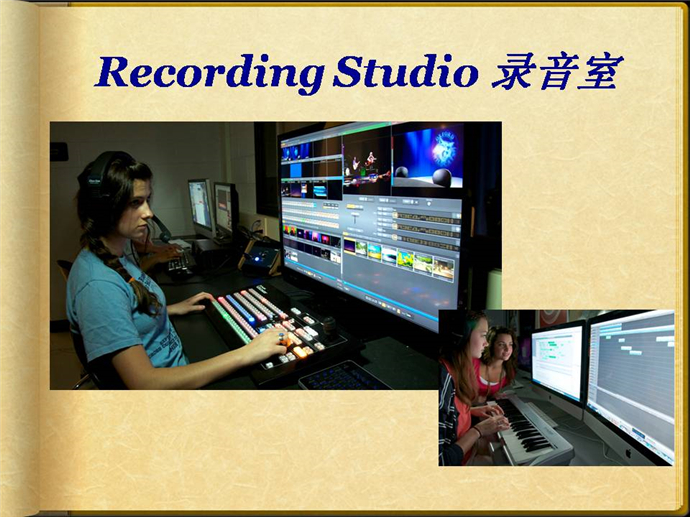 Recording Studio 录音室